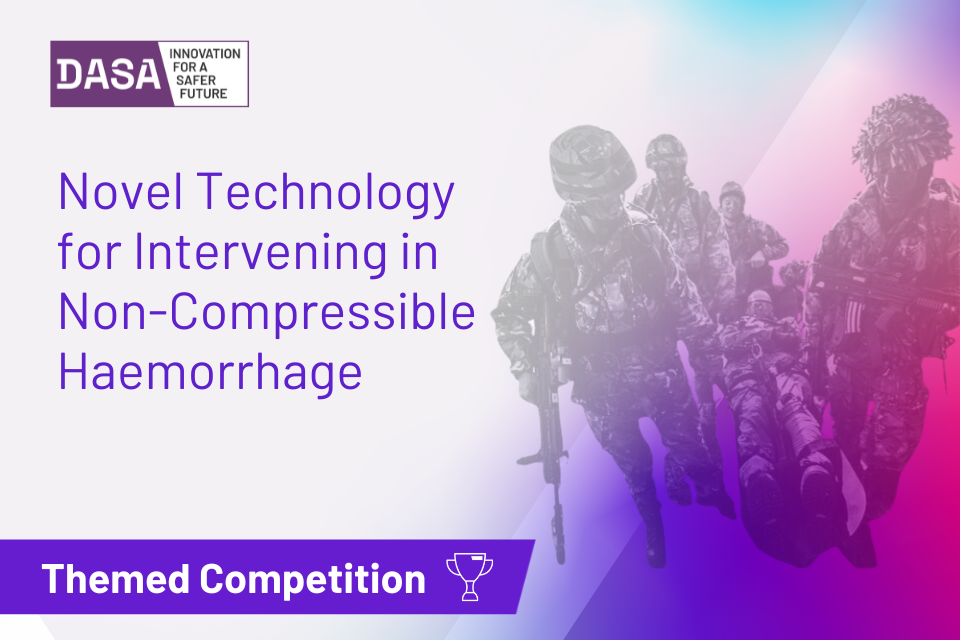 DASA INNOVATION FOR A SAFER FUTURE

Novel Technology for Intervening in Non-Compressible Haemorrhage

Themed Competition